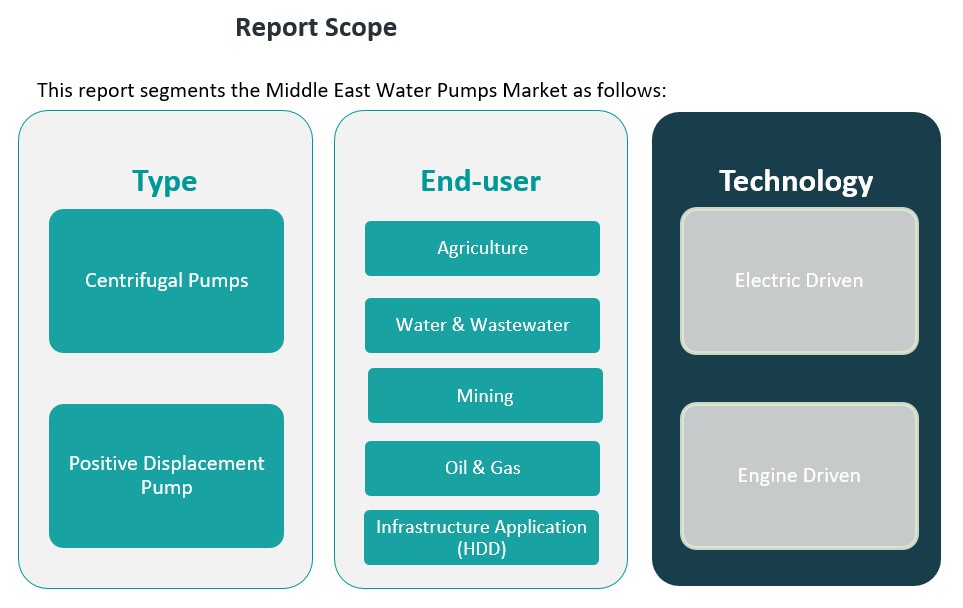 Report Scope

This report segments the Middle East Water Pumps Market as follows:

Type

Centrifugal Pumps

Positive Displacement Pump

End-user

Agriculture

Water & Wastewater

Mining

Oil & Gas

Infrastructure Application (HDD)

Technology

Electric Driven

Engine Driven